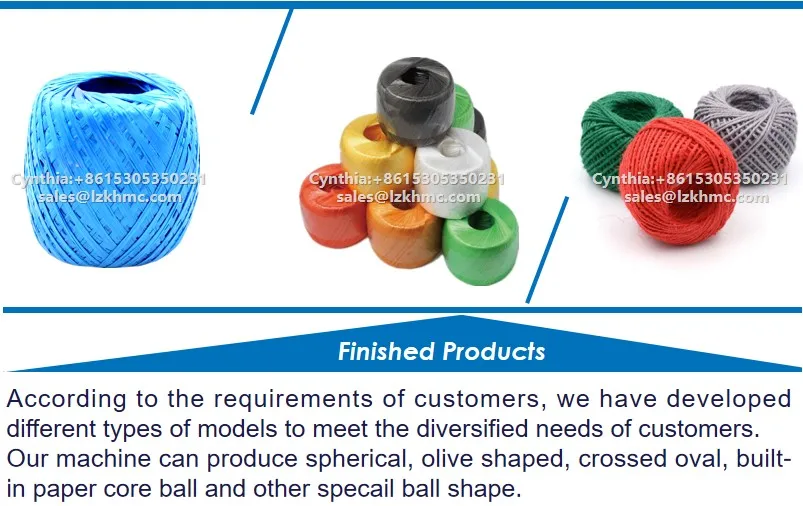 Cynthia:+8615305350231
sales@lzkhmc.com

Cynthia:+8615305350231
sales@lzkhmc.com

Cynthia:+8615305350231
sales@lzkhmc.com

Finished Products

According to the requirements of customers, we have developed different types of models to meet the diversified needs of customers. Our machine can produce spherical, olive shaped, crossed oval, built-in paper core ball and other specail ball shape.